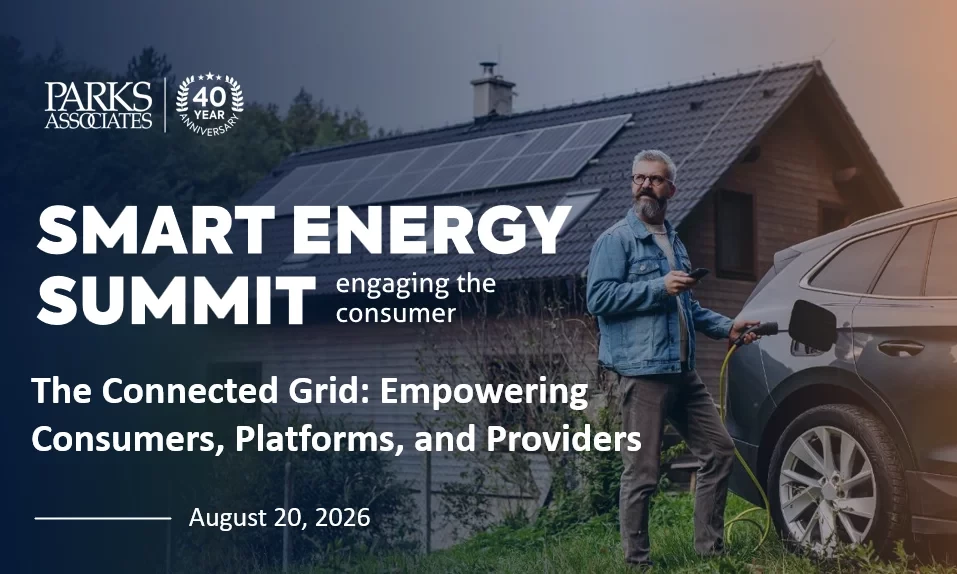 PARKS ASSOCIATES

40 YEAR ANNIVERSARY

SMART ENERGY SUMMIT engaging the consumer

The Connected Grid: Empowering Consumers, Platforms, and Providers

August 20, 2026